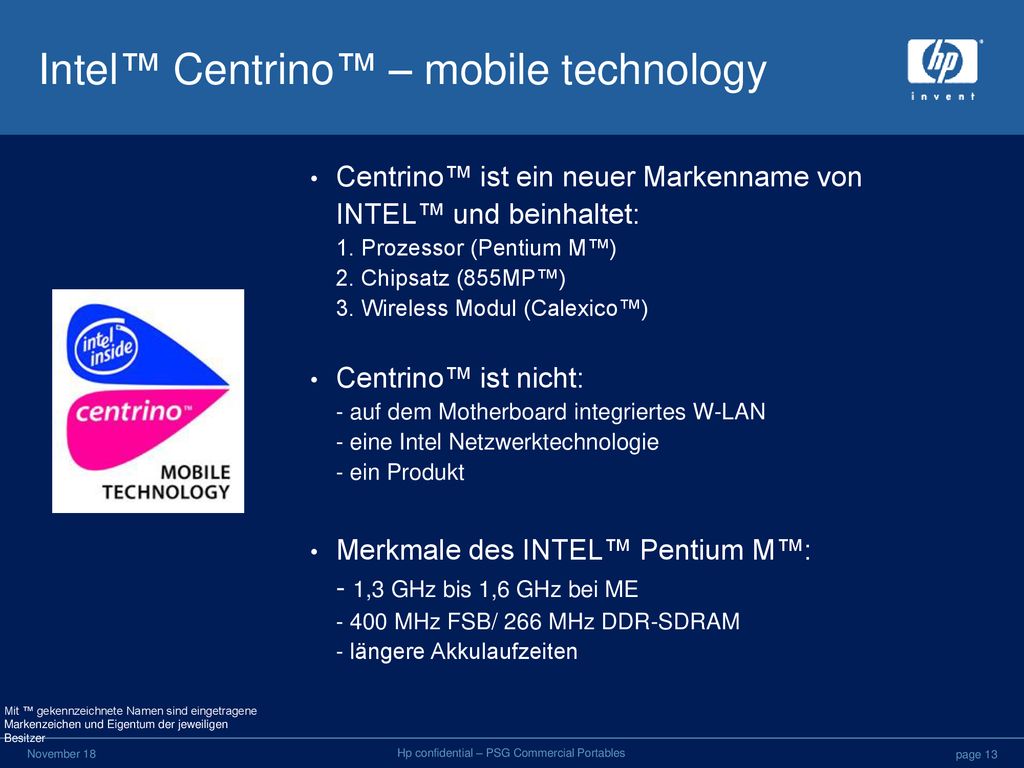 Intel™ Centrino™ – mobile technology

hp
invent

intel inside
centrino™
MOBILE TECHNOLOGY

• Centrino™ ist ein neuer Markenname von INTEL™ und beinhaltet:
1. Prozessor (Pentium M™)
2. Chipsatz (855MP™)
3. Wireless Modul (Calexico™)

• Centrino™ ist nicht:
- auf dem Motherboard integriertes W-LAN
- eine Intel Netzwerktechnologie
- ein Produkt

• Merkmale des INTEL™ Pentium M™:
- 1,3 GHz bis 1,6 GHz bei ME
- 400 MHz FSB/ 266 MHz DDR-SDRAM
- längere Akkulaufzeiten

Mit ™ gekennzeichnete Namen sind eingetragene Markenzeichen und Eigentum der jeweiligen Besitzer

November 18
Hp confidential – PSG Commercial Portables
page 13